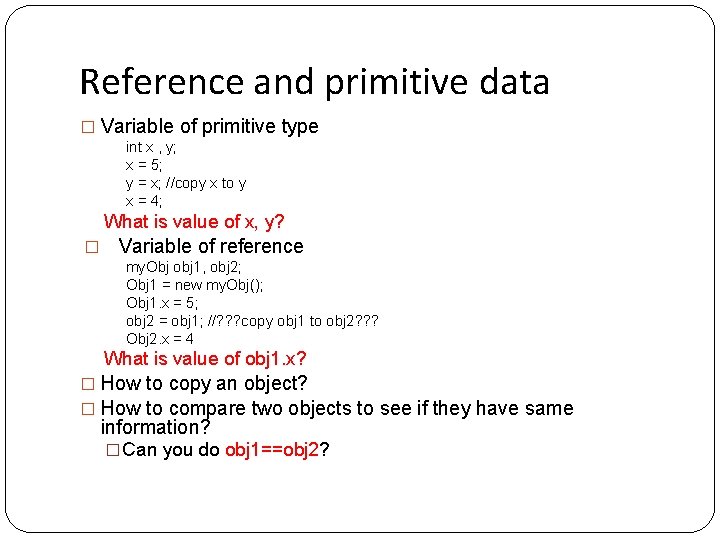 Reference and primitive data

□ Variable of primitive type

int x , y;
x = 5;
y = x; //copy x to y
x = 4;

What is value of x, y?

□ Variable of reference

myObj obj1, obj2;
Obj1 = new myObj();
Obj1.x = 5;
obj2 = obj1; //???copy obj1 to obj2???
Obj2.x = 4

What is value of obj1.x?

□ How to copy an object?

□ How to compare two objects to see if they have same information?

□ Can you do obj1==obj2?